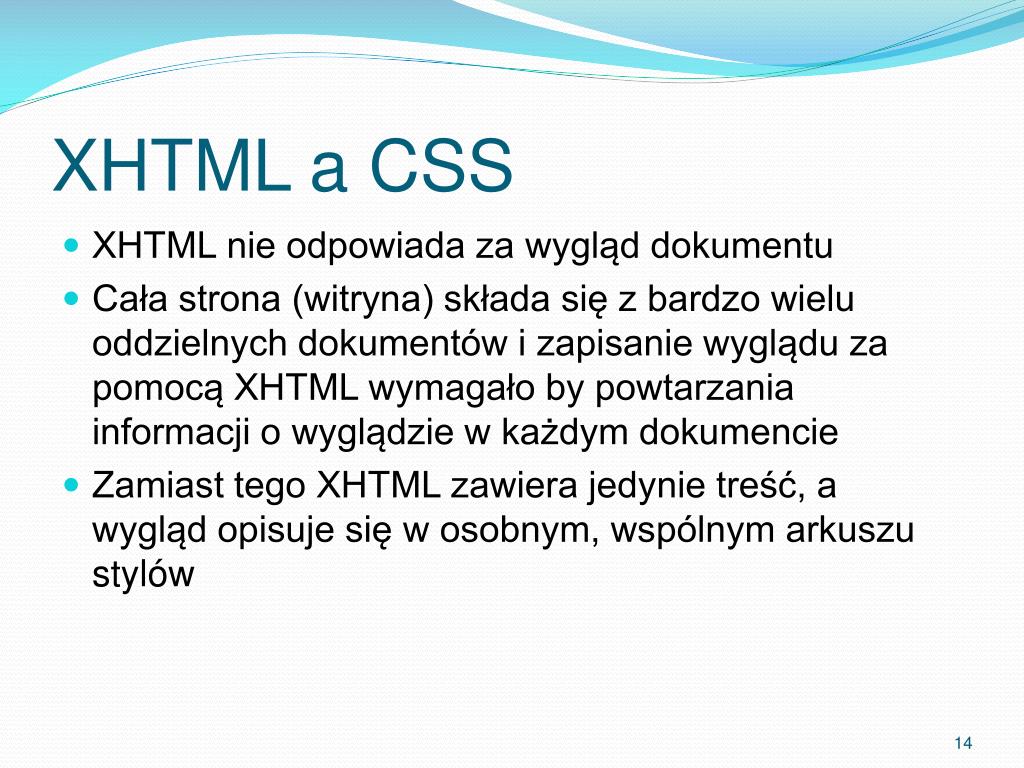 XHTML a CSS

- XHTML nie odpowiada za wygląd dokumentu
- Cała strona (witryna) składa się z bardzo wielu oddzielnych dokumentów i zapisanie wyglądu za pomocą XHTML wymagało by powtarzania informacji o wyglądzie w każdym dokumencie
- Zamiast tego XHTML zawiera jedynie treść, a wygląd opisuje się w osobnym, wspólnym arkuszu stylów

14